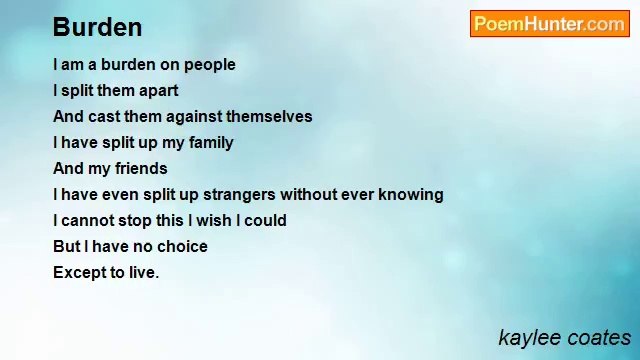 Burden

PoemHunter.com

I am a burden on people
I split them apart
And cast them against themselves
I have split up my family
And my friends
I have even split up strangers without ever knowing
I cannot stop this I wish I could
But I have no choice
Except to live.

kaylee coates